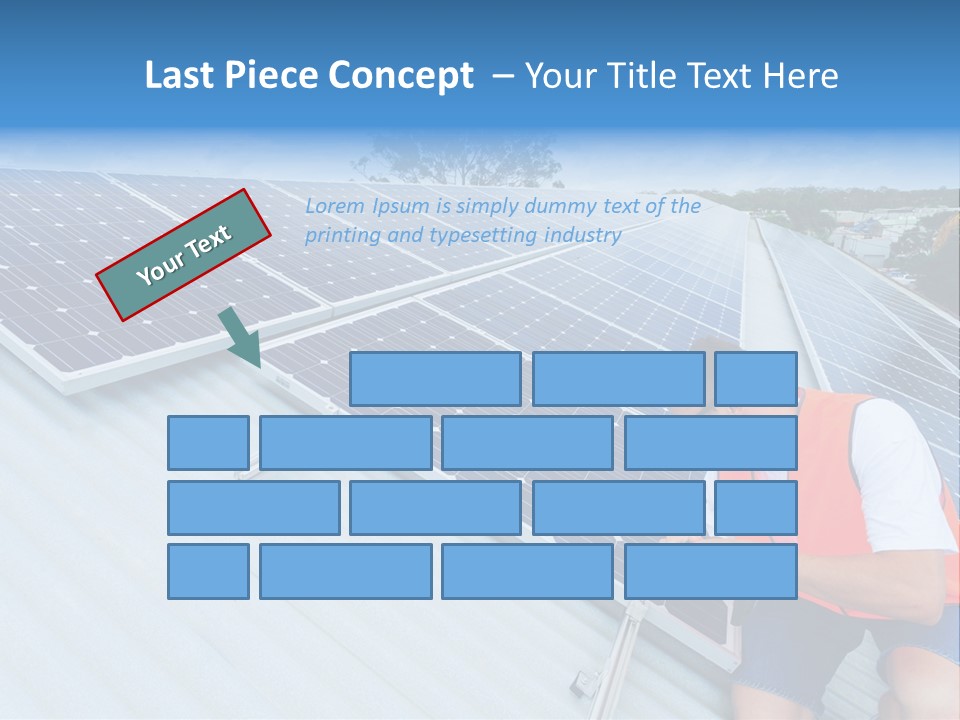 Last Piece Concept – Your Title Text Here

Your Text

Lorem Ipsum is simply dummy text of the printing and typesetting industry